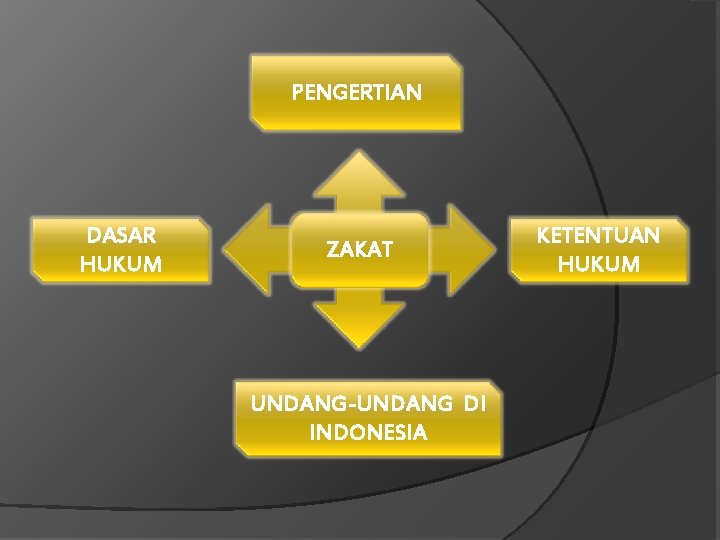 PENGERTIAN

DASAR HUKUM

ZAKAT

KETENTUAN HUKUM

UNDANG-UNDANG DI INDONESIA